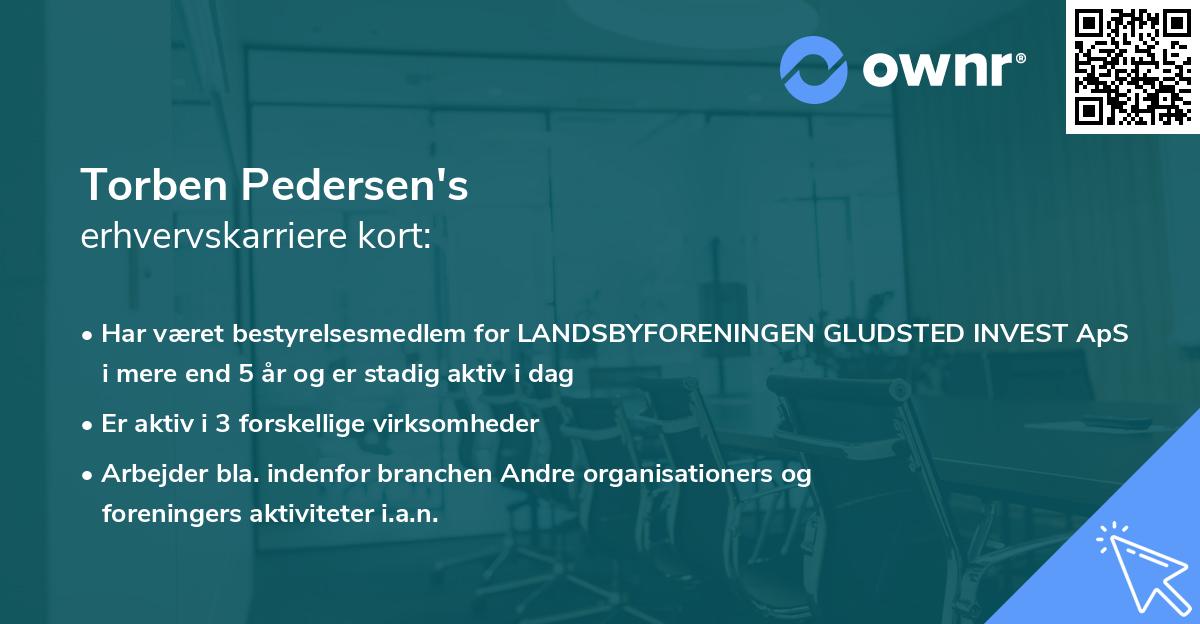 ownr®

Torben Pedersen's
erhvervskarriere kort:

• Har været bestyrelsesmedlem for LANDSBYFORENINGEN GLUDSTED INVEST ApS i mere end 5 år og er stadig aktiv i dag

• Er aktiv i 3 forskellige virksomheder

• Arbejder bla. indenfor branchen Andre organisationers og foreningers aktiviteter i.a.n.